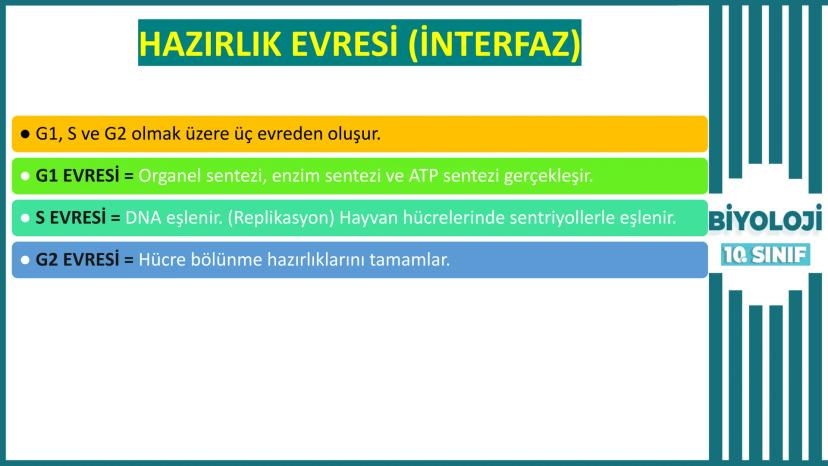 HAZIRLIK EVRESİ (İNTERFAZ)

● G1, S ve G2 olmak üzere üç evreden oluşur.

● G1 EVRESİ = Organel sentezi, enzim sentezi ve ATP sentezi gerçekleşir.

● S EVRESİ = DNA eşlenir. (Replikasyon) Hayvan hücrelerinde sentriyollerle eşlenir.

● G2 EVRESİ = Hücre bölünme hazırlıklarını tamamlar.

BİYOLOJİ
10. SINIF